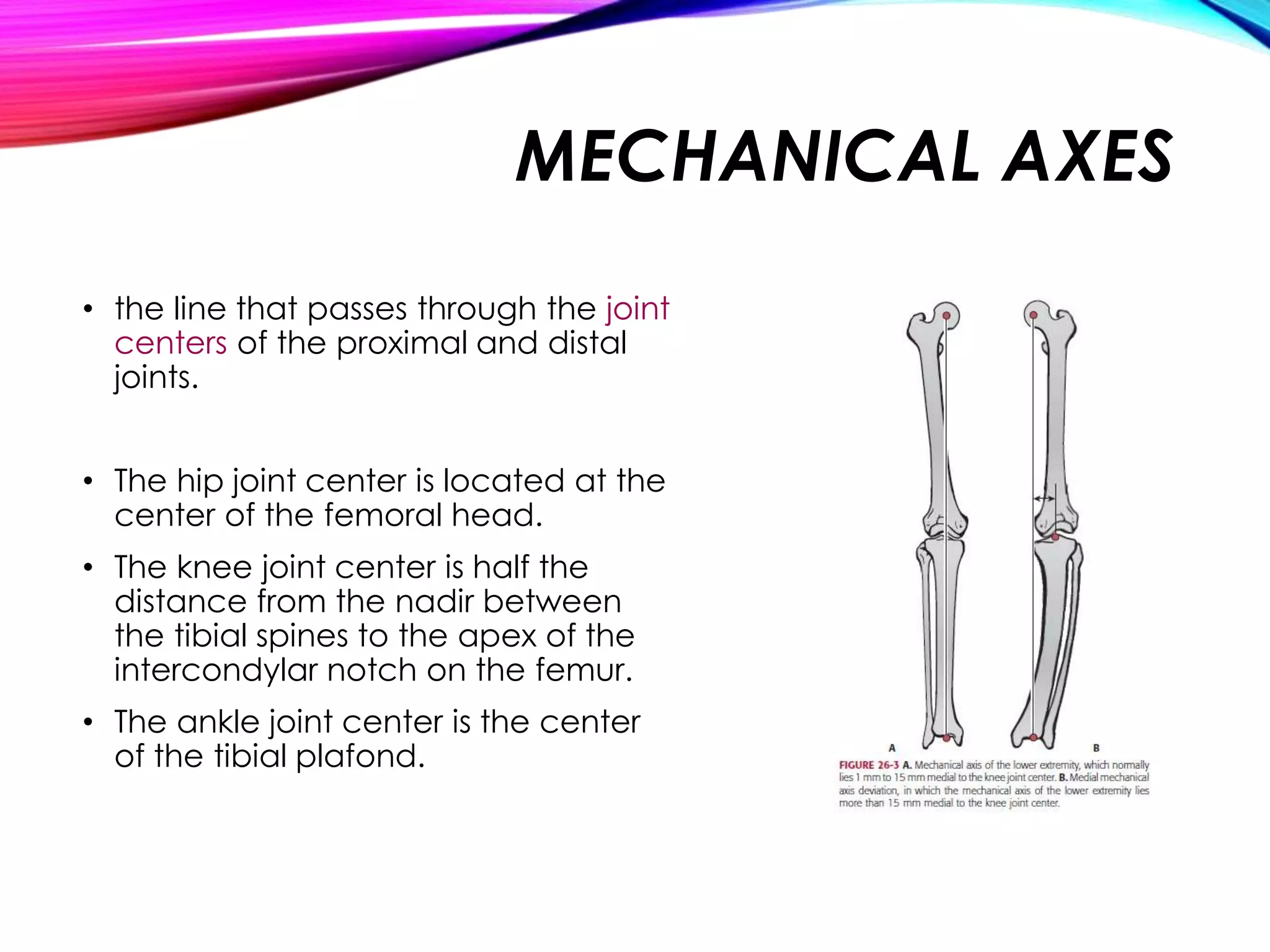 MECHANICAL AXES

• the line that passes through the joint centers of the proximal and distal joints.

• The hip joint center is located at the center of the femoral head.

• The knee joint center is half the distance from the nadir between the tibial spines to the apex of the intercondylar notch on the femur.

• The ankle joint center is the center of the tibial plafond.

A

B

FIGURE 26-3 A. Mechanical axis of the lower extremity, which normally lies 1 mm to 15 mm medial to the knee joint center. B. Medial mechanical axis deviation, in which the mechanical axis of the lower extremity lies more than 15 mm medial to the knee joint center.